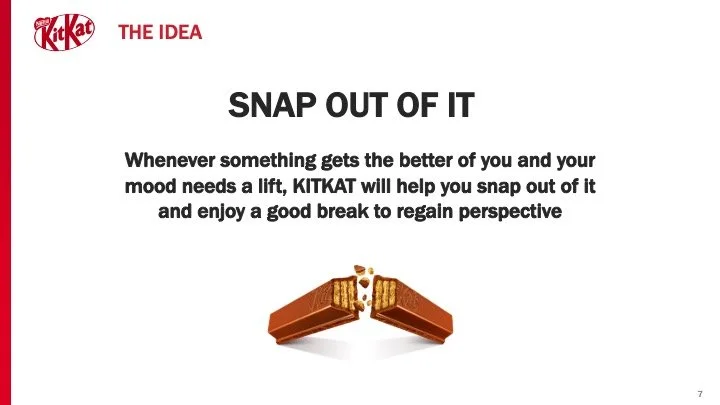 Nestlé KitKat

THE IDEA

SNAP OUT OF IT

Whenever something gets the better of you and your mood needs a lift, KITKAT will help you snap out of it and enjoy a good break to regain perspective

7